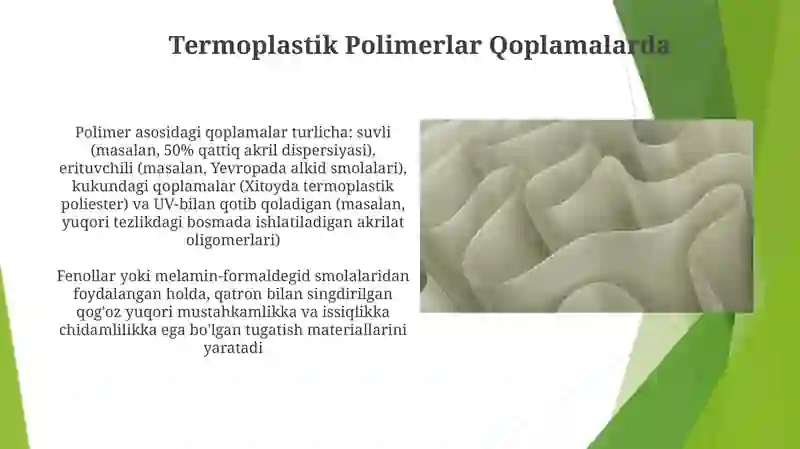 Termoplastik Polimerlar Qoplamalarda

Polimer asosidagi qoplamalar turlicha: suvli (masalan, 50% qattiq akril dispersiyasi), erituvchili (masalan, Yevropada alkid smolalari), kukundagi qoplamalar (Xitoyda termoplastik poliester) va UV-bilan qotib qoladigan (masalan, yuqori tezlikdagi bosmada ishlatiladigan akrilat oligomerlari)

Fenollar yoki melamin-formaldegid smolalaridan foydalangan holda, qatron bilan singdirilgan qog'oz yuqori mustahkamlikka va issiqlikka chidamlilikka ega bo'lgan tugatish materiallarini yaratadi